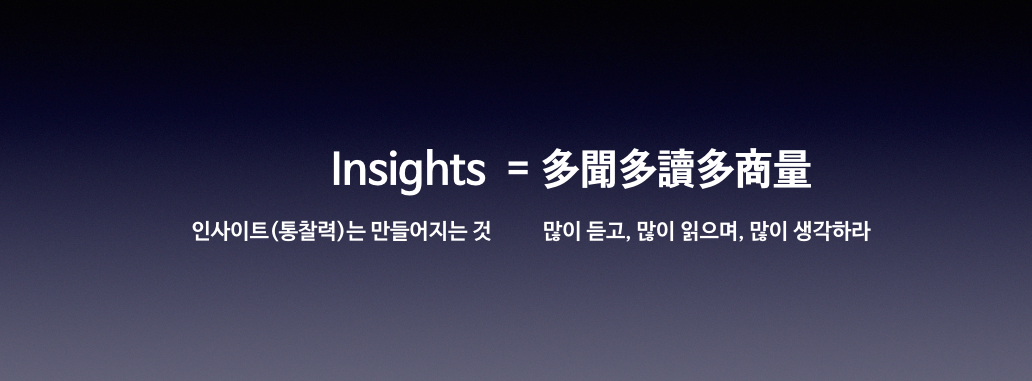 Insights = 多聞多讀多商量

인사이트(통찰력)는 만들어지는 것

많이 듣고, 많이 읽으며, 많이 생각하라